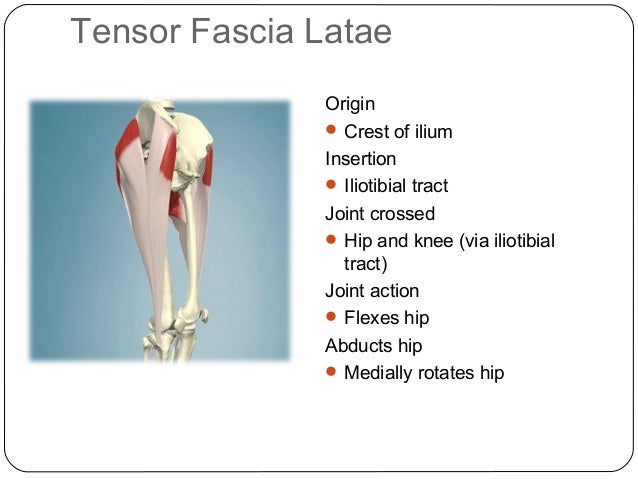 Tensor Fascia Latae

Origin
- Crest of ilium
Insertion
- Iliotibial tract
Joint crossed
- Hip and knee (via iliotibial tract)
Joint action
- Flexes hip
Abducts hip
- Medially rotates hip